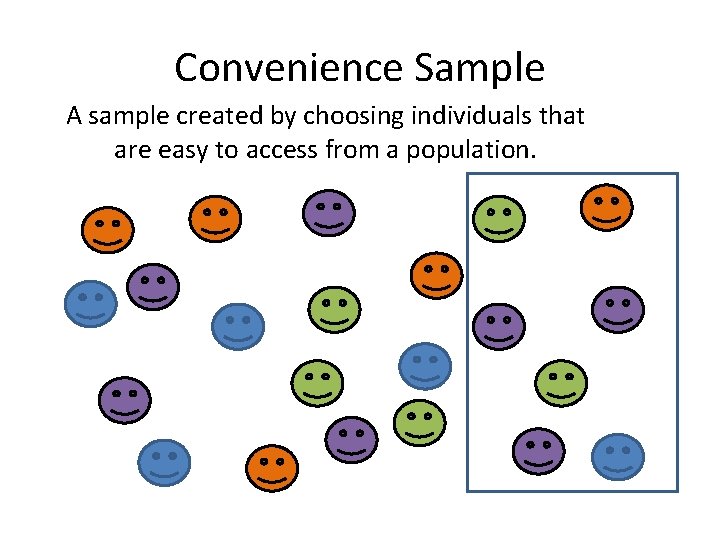 Convenience Sample

A sample created by choosing individuals that are easy to access from a population.